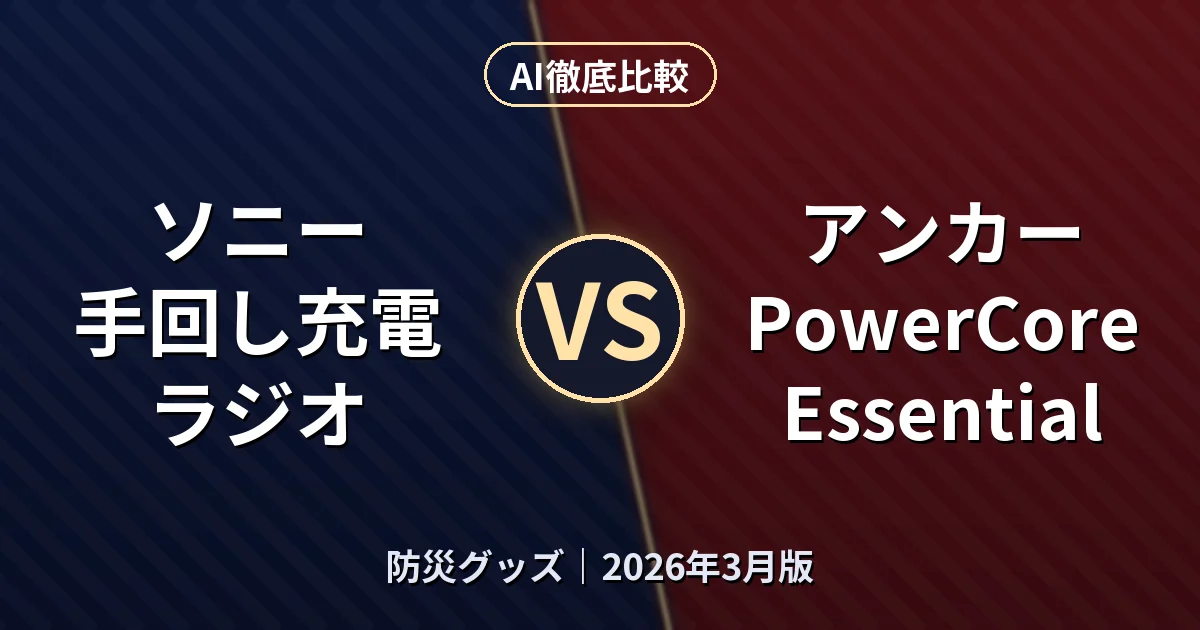 AI徹底比較

ソニー
手回し充電
ラジオ

VS

アンカー
PowerCore
Essential

防災グッズ｜2026年3月版